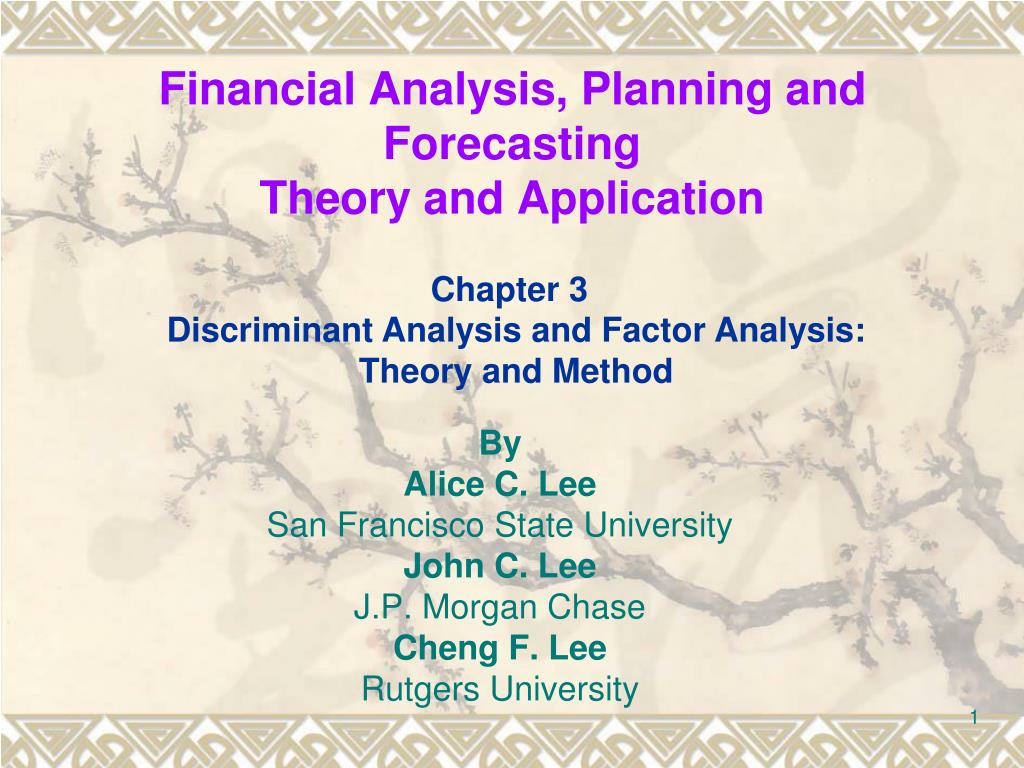 Financial Analysis, Planning and Forecasting
Theory and Application

Chapter 3
Discriminant Analysis and Factor Analysis: Theory and Method

By
Alice C. Lee
San Francisco State University
John C. Lee
J.P. Morgan Chase
Cheng F. Lee
Rutgers University

1